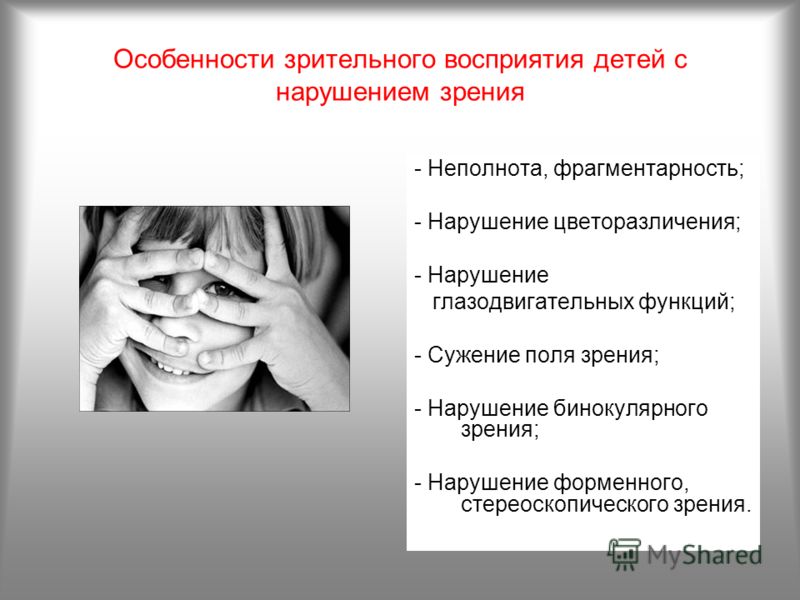 Особенности зрительного восприятия детей с нарушением зрения

- Неполнота, фрагментарность;

- Нарушение цветоразличения;

- Нарушение глазодвигательных функций;

- Сужение поля зрения;

- Нарушение бинокулярного зрения;

- Нарушение форменного, стереоскопического зрения.

MyShared